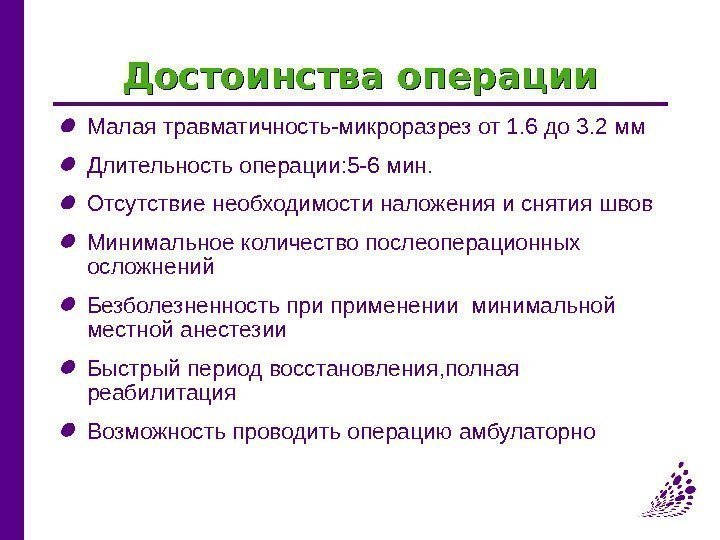 Достоинства операции

- Малая травматичность-микроразрез от 1.6 до 3.2 мм
- Длительность операции:5-6 мин.
- Отсутствие необходимости наложения и снятия швов
- Минимальное количество послеоперационных осложнений
- Безболезненность при применении  минимальной местной анестезии
- Быстрый период восстановления,полная реабилитация
- Возможность проводить операцию амбулаторно